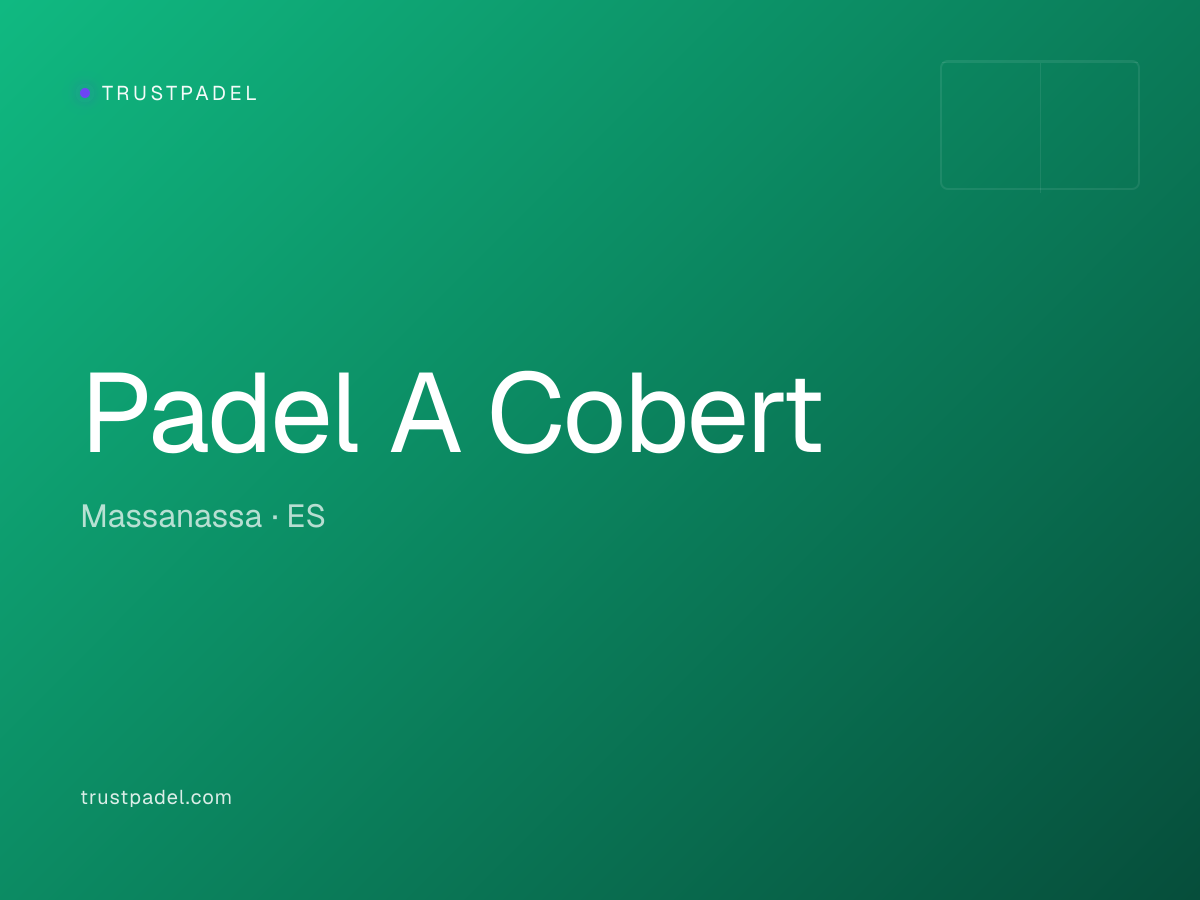 TRUSTPADEL

Padel A Cobert

Massanassa · ES

trustpadel.com